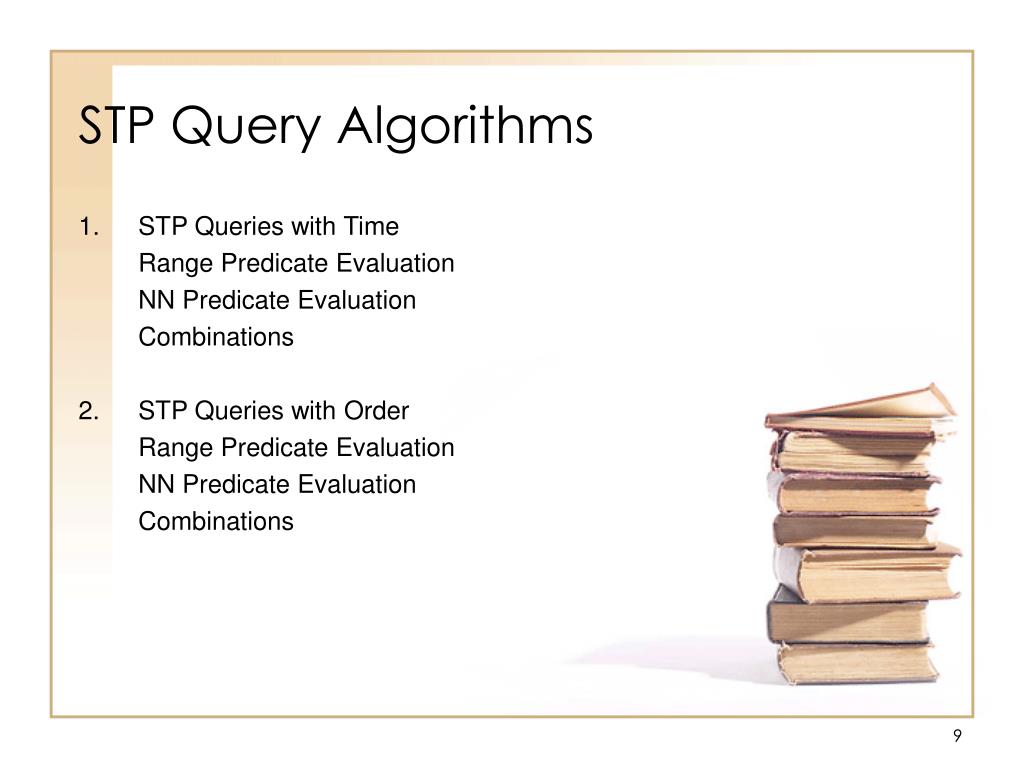 STP Query Algorithms

1. STP Queries with Time
Range Predicate Evaluation
NN Predicate Evaluation
Combinations

2. STP Queries with Order
Range Predicate Evaluation
NN Predicate Evaluation
Combinations

9